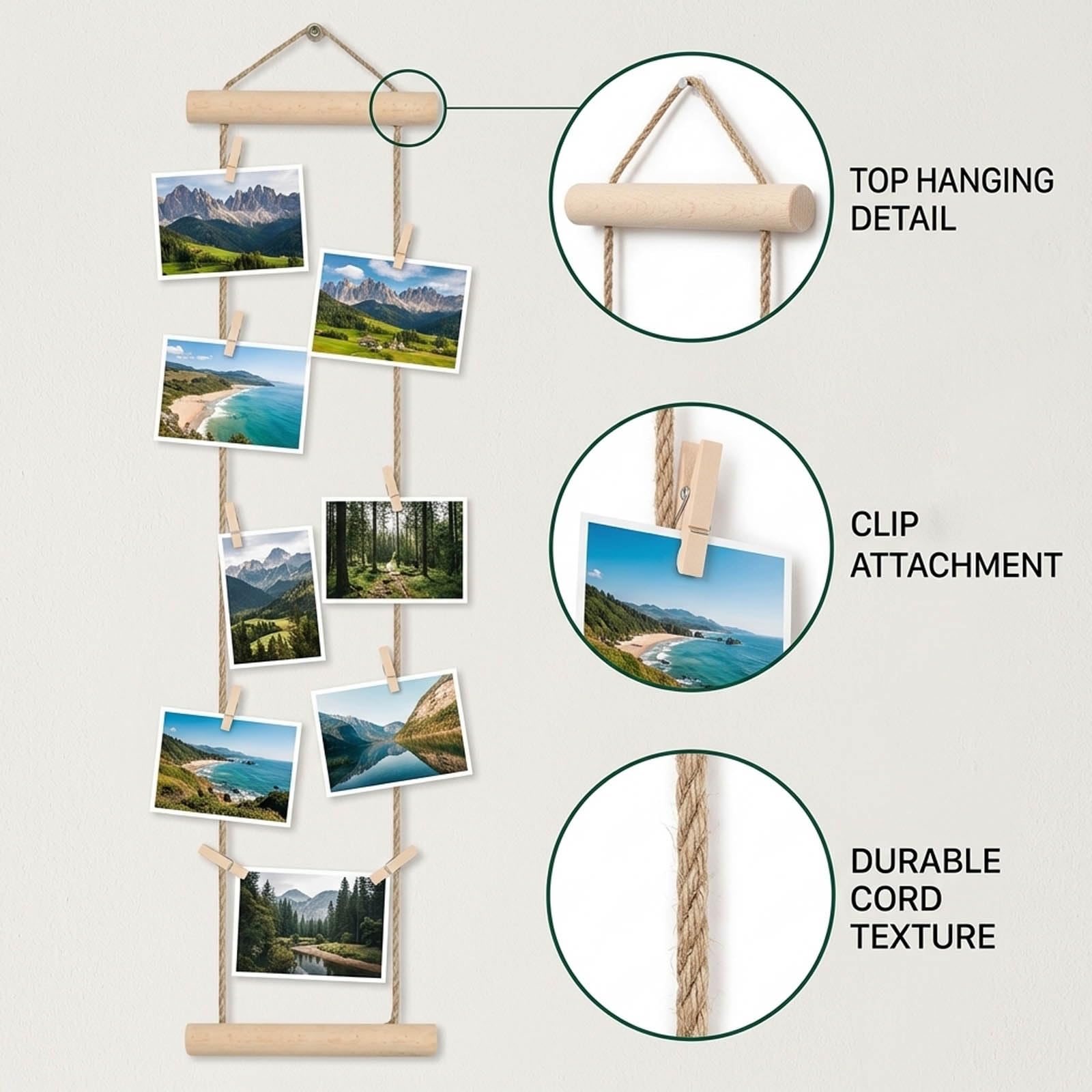 TOP HANGING
DETAIL

CLIP
ATTACHMENT

DURABLE
CORD
TEXTURE